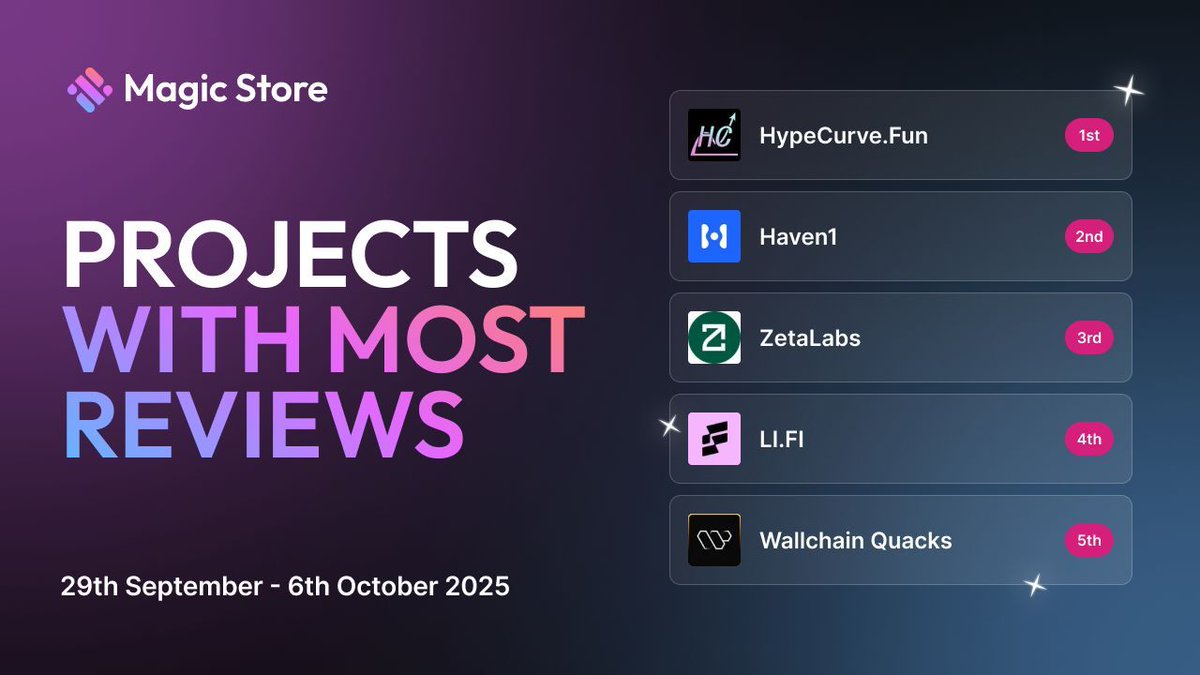 Magic Store

PROJECTS WITH MOST REVIEWS

29th September - 6th October 2025

HC HypeCurve.Fun 1st

Haven1 2nd

ZetaLabs 3rd

LI.FI 4th

Wallchain Quacks 5th